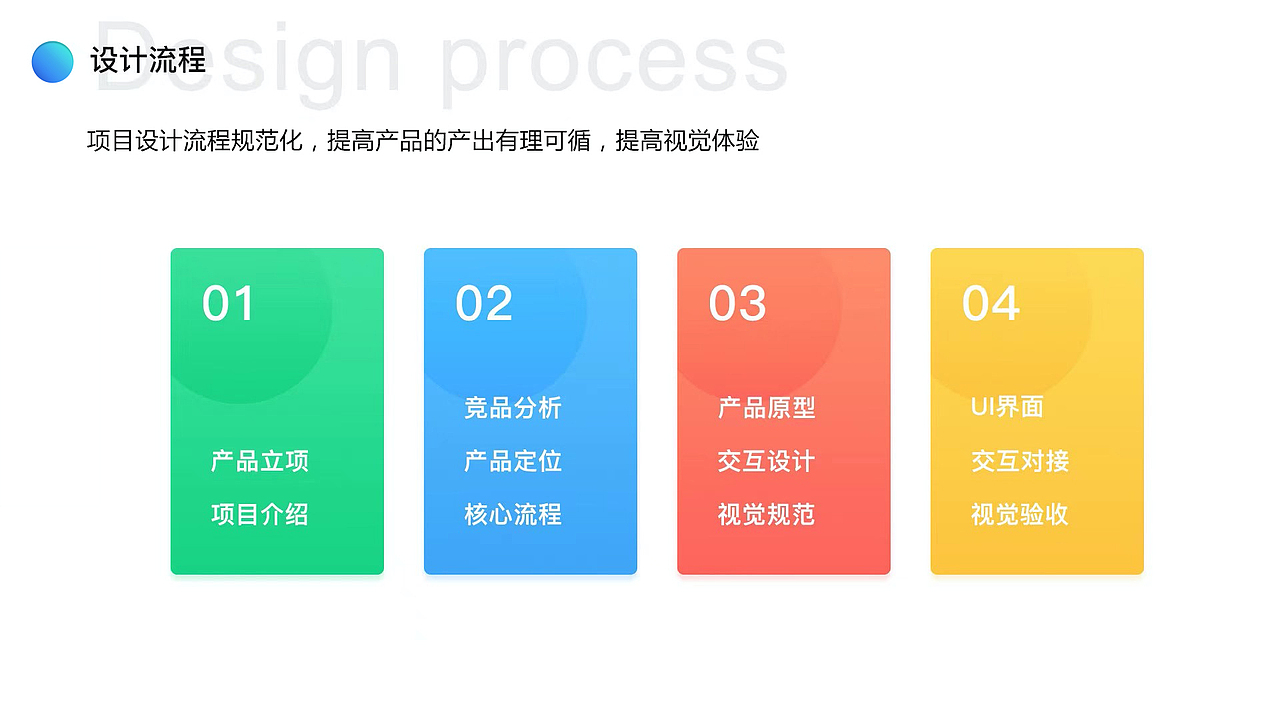 设计流程 Design process

项目设计流程规范化，提高产品的产出有理可循，提高视觉体验

01

产品立项

项目介绍

02

竞品分析

产品定位

核心流程

03

产品原型

交互设计

视觉规范

04

UI界面

交互对接

视觉验收